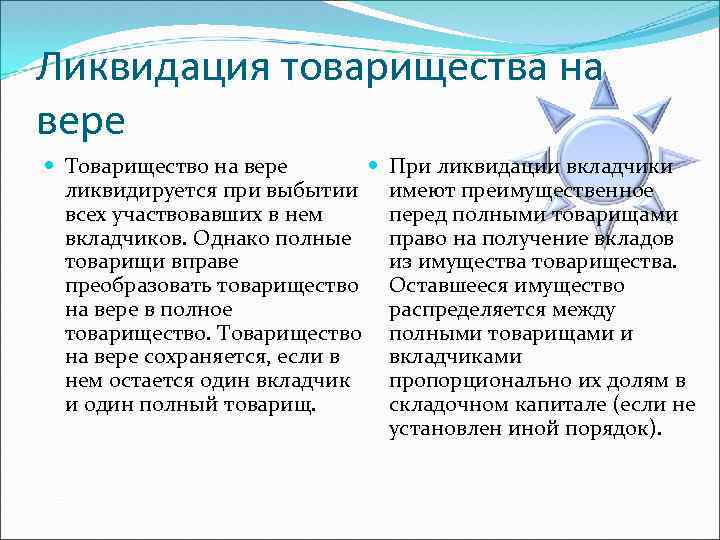 Ликвидация товарищества на вере

Товарищество на вере ликвидируется при выбытии всех участвовавших в нем вкладчиков. Однако полные товарищи вправе преобразовать товарищество на вере в полное товарищество. Товарищество на вере сохраняется, если в нем остается один вкладчик и один полный товарищ.

При ликвидации вкладчики имеют преимущественное перед полными товарищами право на получение вкладов из имущества товарищества. Оставшееся имущество распределяется между полными товарищами и вкладчиками пропорционально их долям в складочном капитале (если не установлен иной порядок).